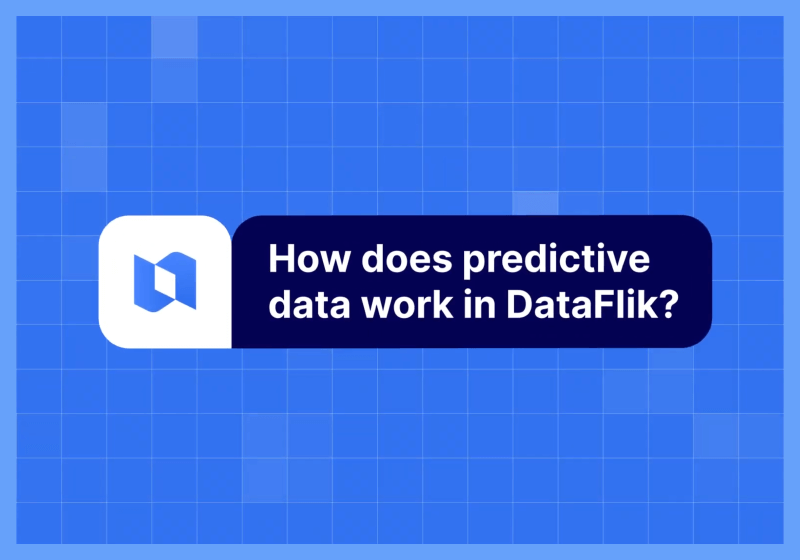 How does predictive data work in DataFlik?